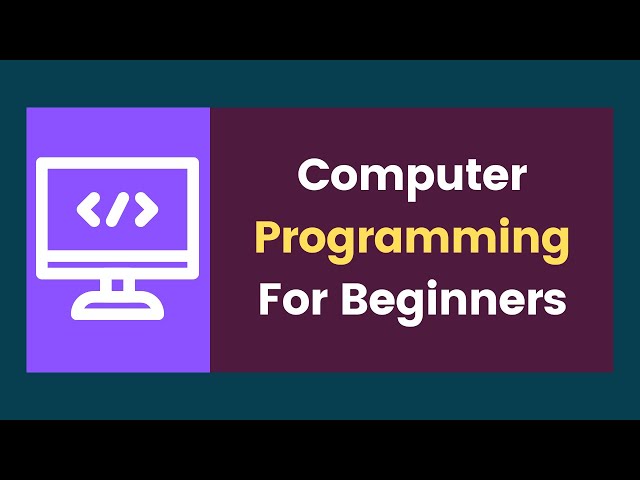 </>

Computer
Programming
For Beginners